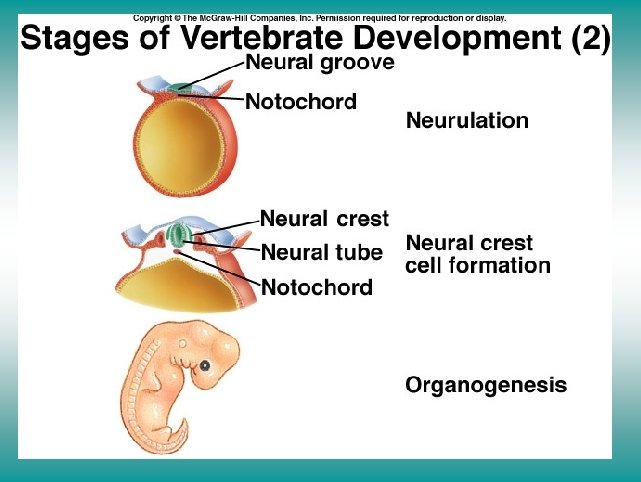 Copyright © The McGraw-Hill Companies, Inc. Permission required for reproduction or display.

Stages of Vertebrate Development (2)

Neural groove
Notochord

Neurulation

Neural crest
Neural tube
Notochord

Neural crest cell formation

Organogenesis